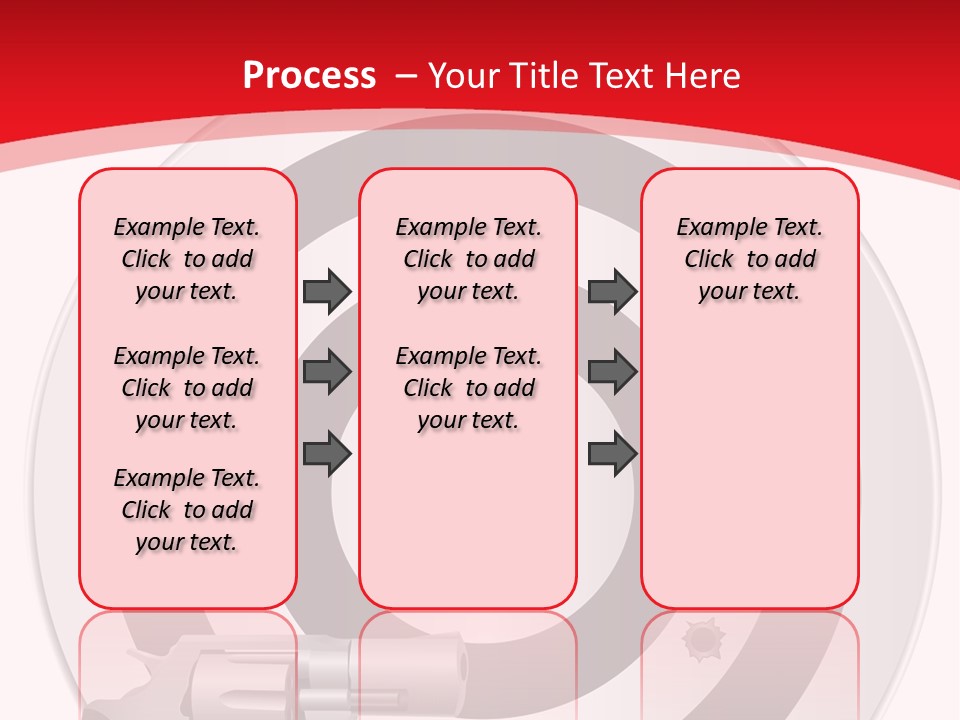 Process – Your Title Text Here

Example Text. Click to add your text.

Example Text. Click to add your text.

Example Text. Click to add your text.

Example Text. Click to add your text.

Example Text. Click to add your text.

Example Text. Click to add your text.